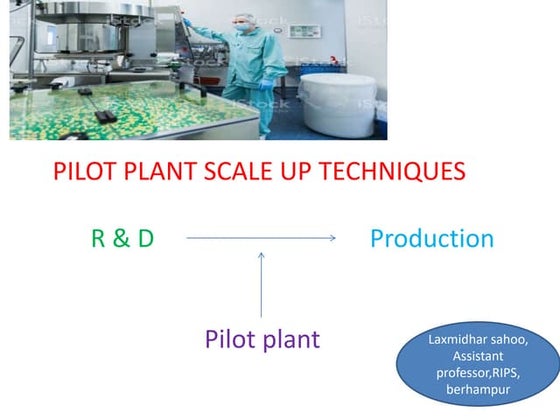 iStock

PILOT PLANT SCALE UP TECHNIQUES

R & D

Production

Pilot plant

Laxmidhar sahoo, Assistant professor,RIPS, berhampur